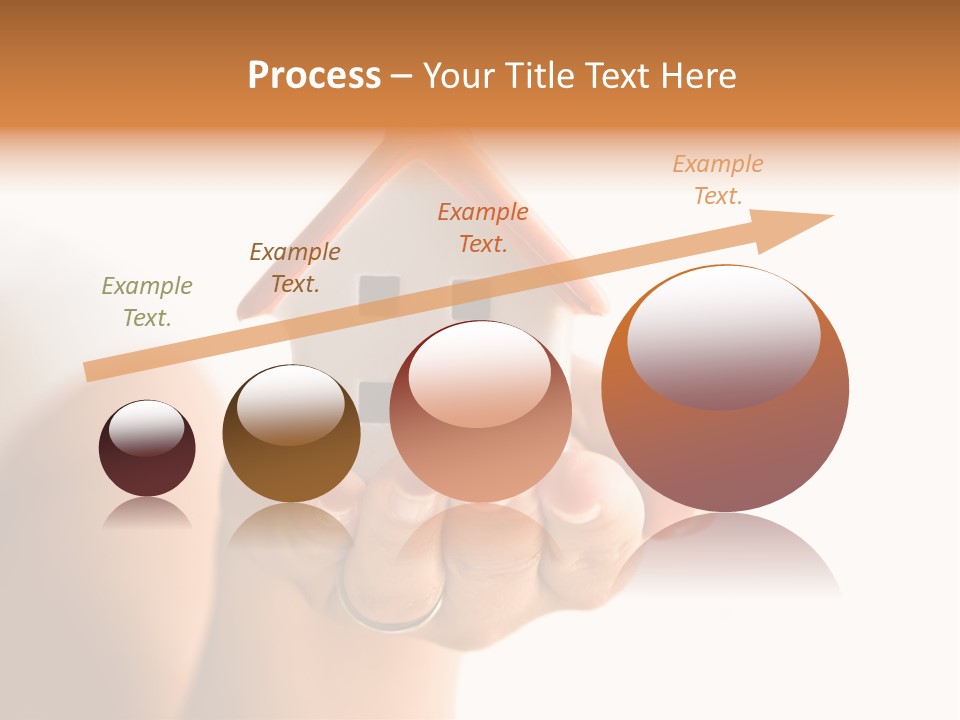 Process – Your Title Text Here

Example Text.

Example Text.

Example Text.

Example Text.